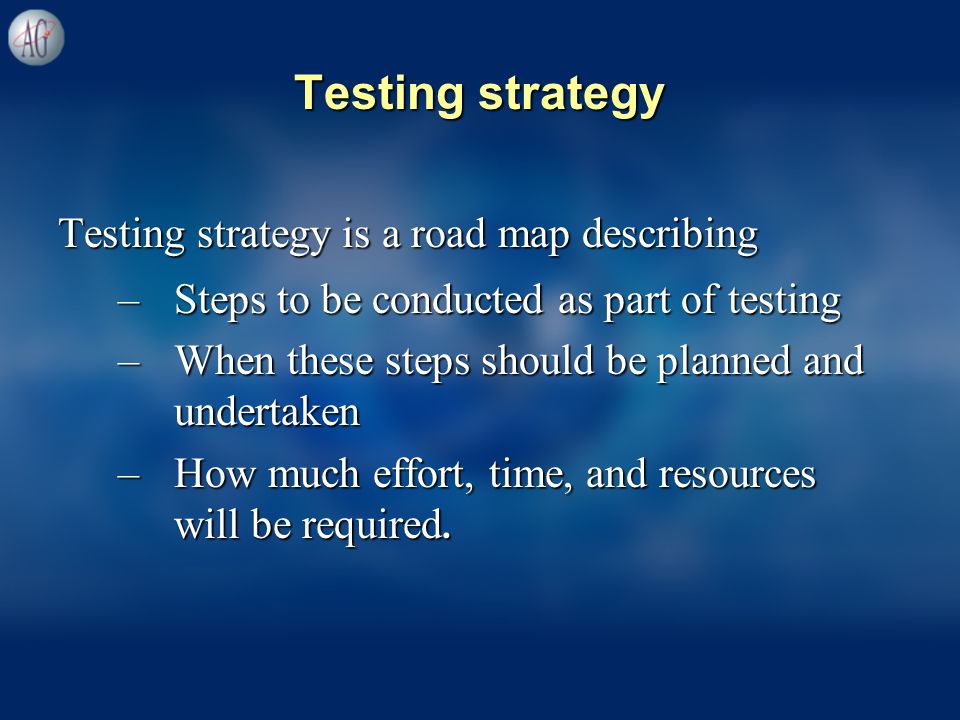 AG

Testing strategy

Testing strategy is a road map describing

– Steps to be conducted as part of testing
– When these steps should be planned and undertaken
– How much effort, time, and resources will be required.